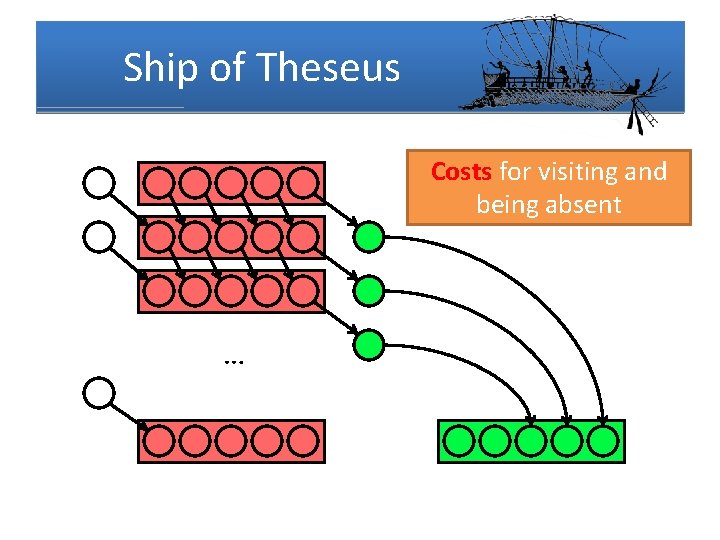 Ship of Theseus

Costs for visiting and being absent

...